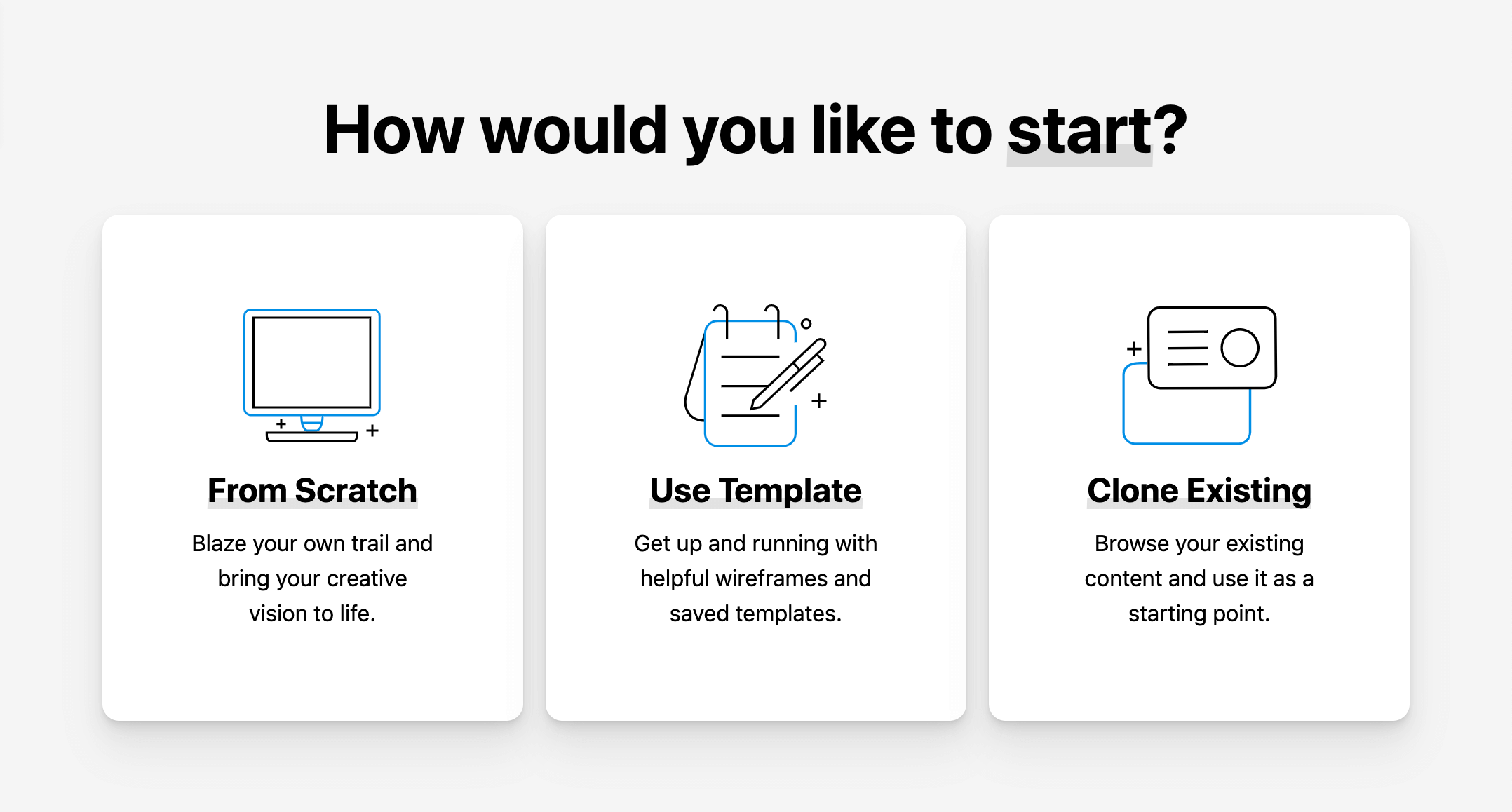 How would you like to start?

From Scratch

Blaze your own trail and bring your creative vision to life.

Use Template

Get up and running with helpful wireframes and saved templates.

Clone Existing

Browse your existing content and use it as a starting point.